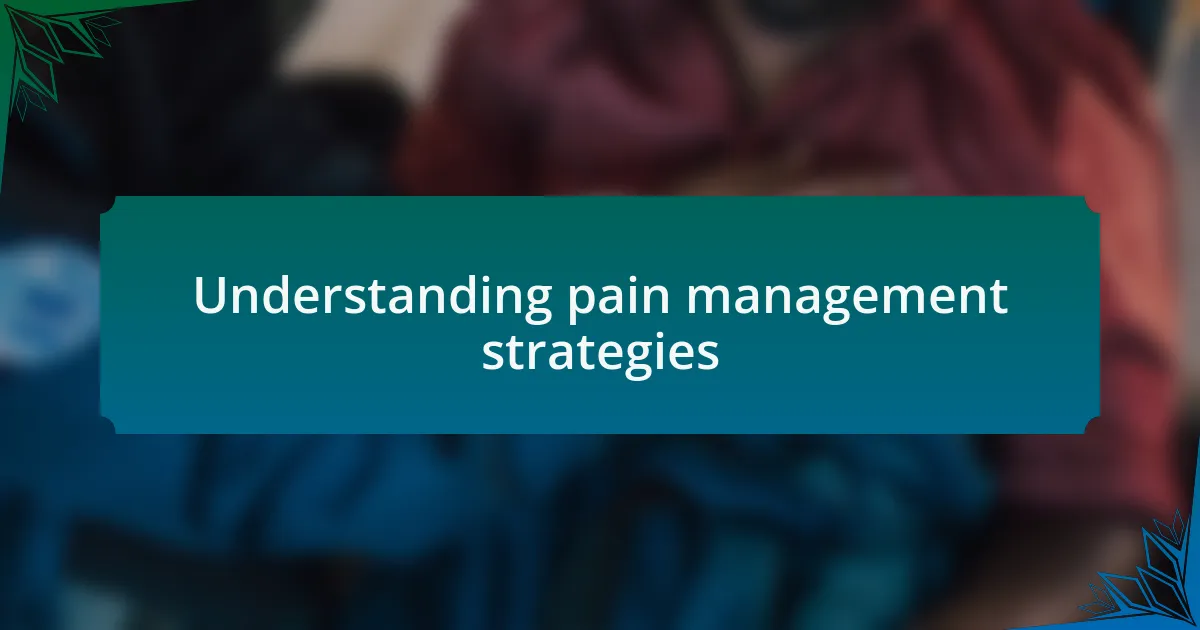 Understanding pain management strategies